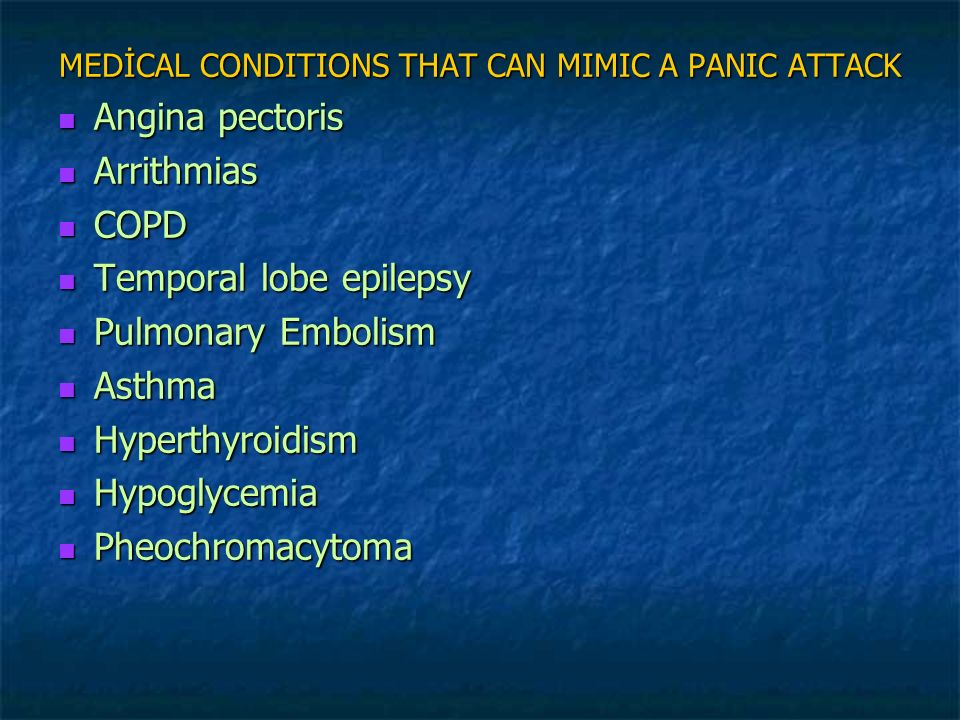 MEDİCAL CONDITIONS THAT CAN MIMIC A PANIC ATTACK

- Angina pectoris
- Arrithmias
- COPD
- Temporal lobe epilepsy
- Pulmonary Embolism
- Asthma
- Hyperthyroidism
- Hypoglycemia
- Pheochromacytoma